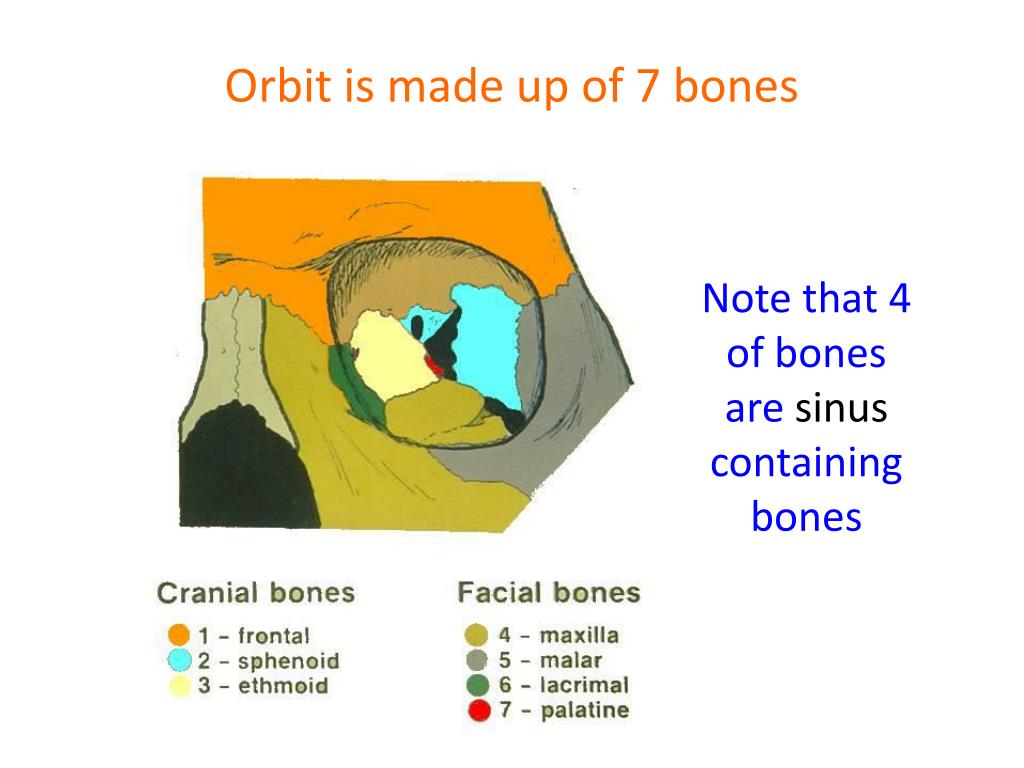 Orbit is made up of 7 bones

Note that 4 of bones are sinus containing bones

Cranial bones
1 – frontal
2 – sphenoid
3 – ethmoid

Facial bones
4 – maxilla
5 – malar
6 – lacrimal
7 – palatine